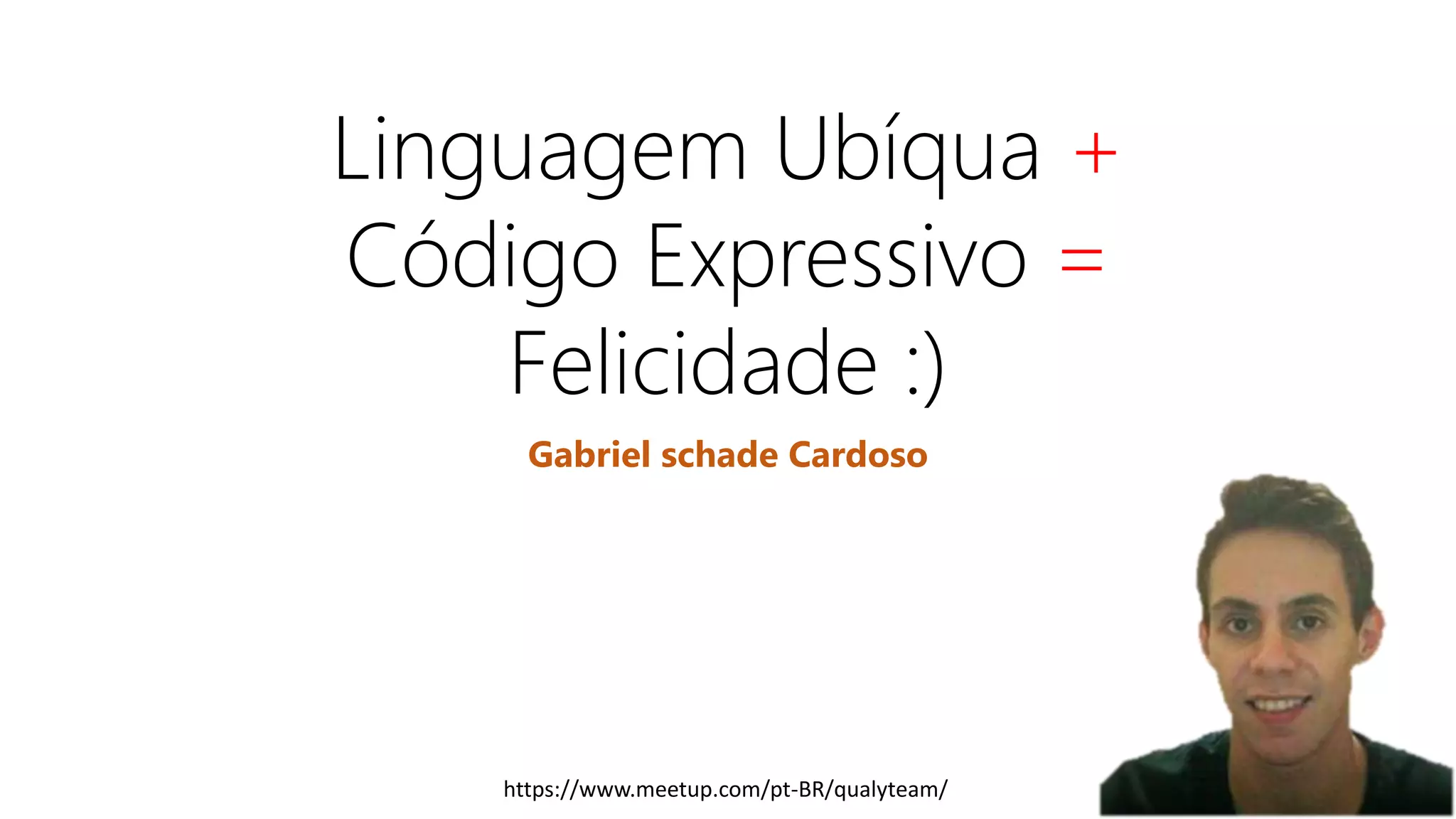 Linguagem Ubíqua + Código Expressivo = Felicidade :)

Gabriel schade Cardoso

https://www.meetup.com/pt-BR/qualyteam/